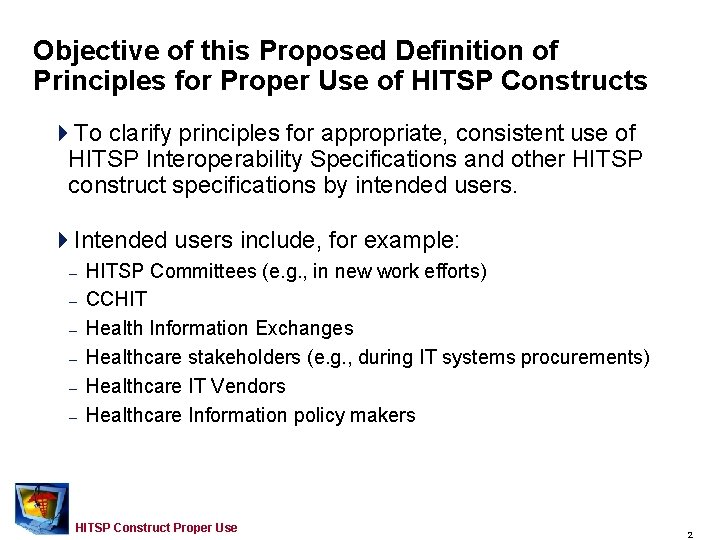 Objective of this Proposed Definition of Principles for Proper Use of HITSP Constructs

To clarify principles for appropriate, consistent use of HITSP Interoperability Specifications and other HITSP construct specifications by intended users.

Intended users include, for example:
– HITSP Committees (e.g., in new work efforts)
– CCHIT
– Health Information Exchanges
– Healthcare stakeholders (e.g., during IT systems procurements)
– Healthcare IT Vendors
– Healthcare Information policy makers

HITSP Construct Proper Use

2